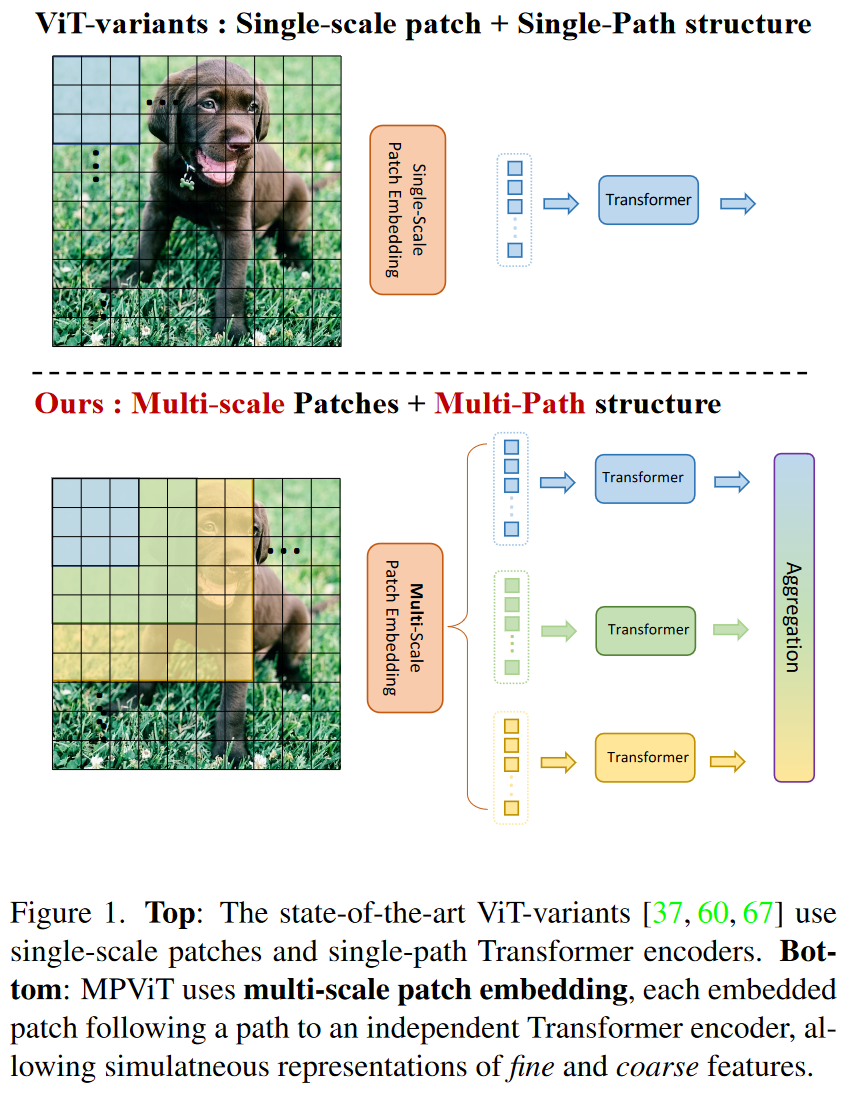 ViT-variants : Single-scale patch + Single-Path structure

Single-Scale Patch Embedding

Transformer

Ours : Multi-scale Patches + Multi-Path structure

Multi-Scale Patch Embedding

Transformer

Transformer

Transformer

Aggregation

Figure 1. **Top**: The state-of-the-art ViT-variants [37, 60, 67] use single-scale patches and single-path Transformer encoders. **Bottom**: MPViT uses **multi-scale patch embedding**, each embedded patch following a path to an independent Transformer encoder, allowing simulatneous representations of *fine* and *coarse* features.